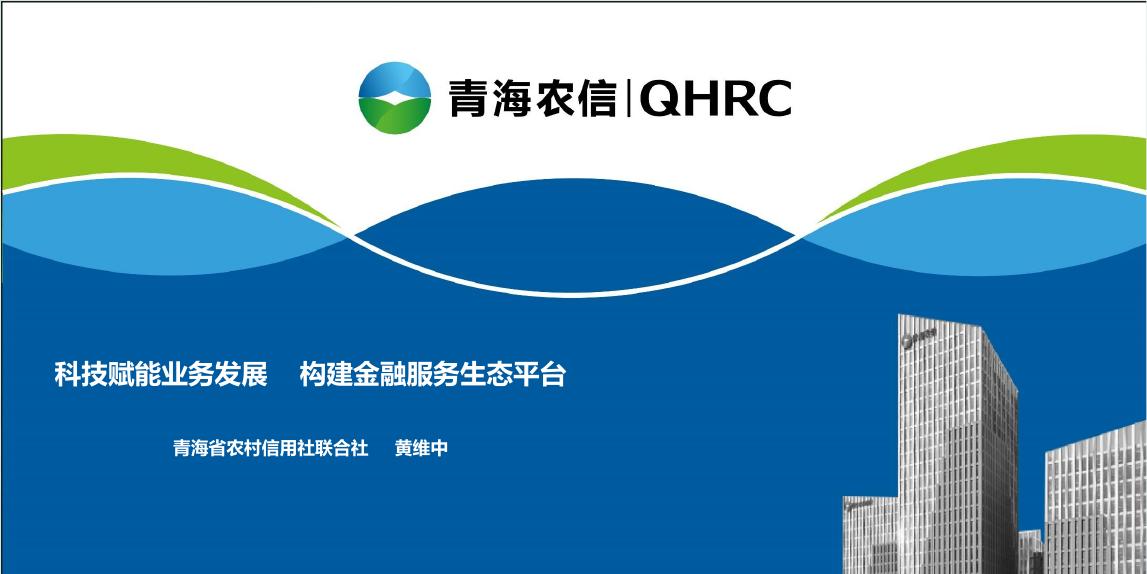 青海农信 | QHRC

科技赋能业务发展　构建金融服务生态平台

青海省农村信用社联合社　黄维中